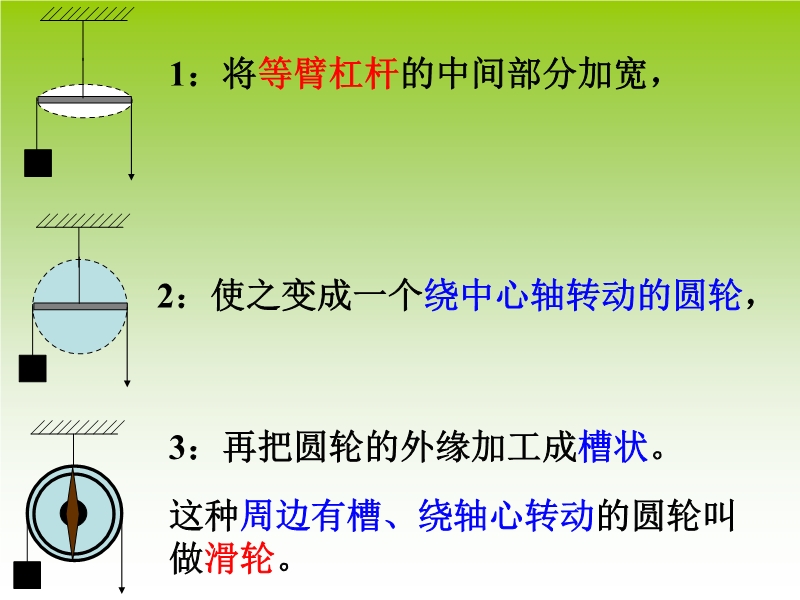 1：将等臂杠杆的中间部分加宽，

2：使之变成一个绕中心轴转动的圆轮，

3：再把圆轮的外缘加工成槽状。

这种周边有槽、绕轴心转动的圆轮叫做滑轮。